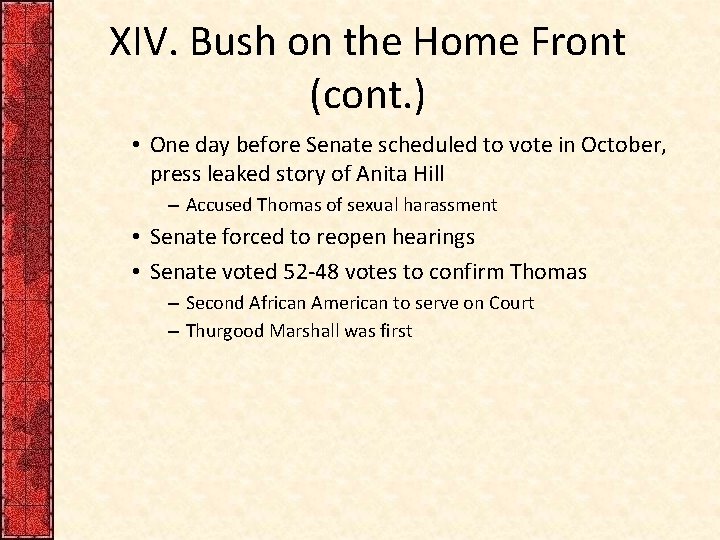 XIV. Bush on the Home Front (cont.)

• One day before Senate scheduled to vote in October, press leaked story of Anita Hill
 – Accused Thomas of sexual harassment
• Senate forced to reopen hearings
• Senate voted 52-48 votes to confirm Thomas
 – Second African American to serve on Court
 – Thurgood Marshall was first